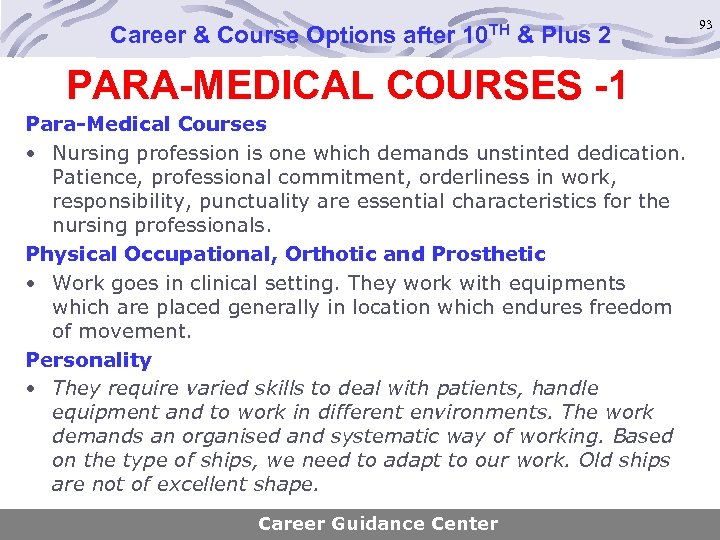 93

Career & Course Options after $10^{TH}$ & Plus 2

PARA-MEDICAL COURSES -1

Para-Medical Courses

• Nursing profession is one which demands unstinted dedication. Patience, professional commitment, orderliness in work, responsibility, punctuality are essential characteristics for the nursing professionals.

Physical Occupational, Orthotic and Prosthetic

• Work goes in clinical setting. They work with equipments which are placed generally in location which endures freedom of movement.

Personality

• They require varied skills to deal with patients, handle equipment and to work in different environments. The work demands an organised and systematic way of working. Based on the type of ships, we need to adapt to our work. Old ships are not of excellent shape.

Career Guidance Center